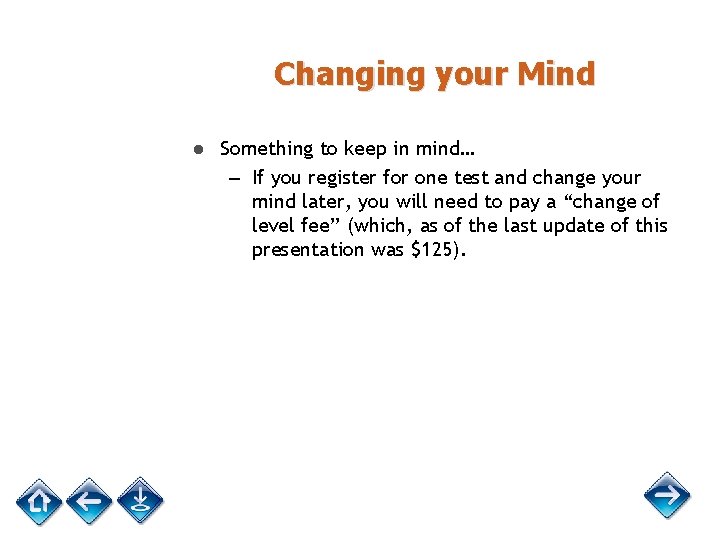 Changing your Mind

• Something to keep in mind…
- If you register for one test and change your mind later, you will need to pay a "change of level fee" (which, as of the last update of this presentation was $125).